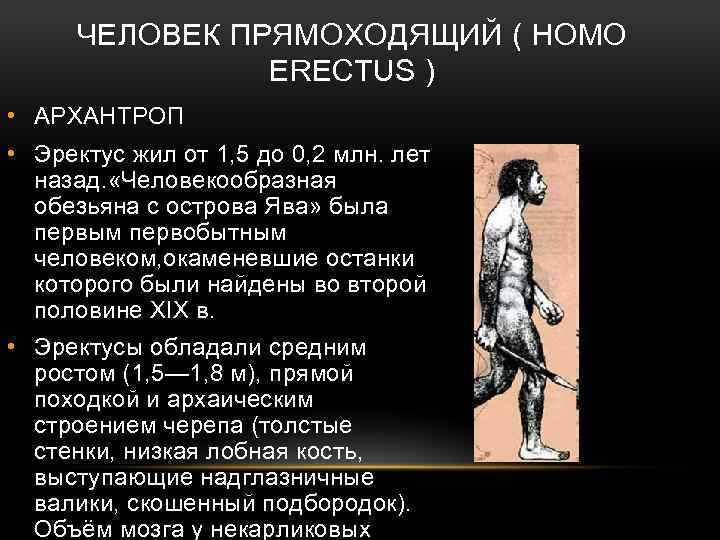 ЧЕЛОВЕК ПРЯМОХОДЯЩИЙ ( HOMO ERECTUS )

• АРХАНТРОП

• Эректус жил от 1,5 до 0,2 млн. лет назад.«Человекообразная обезьяна с острова Ява» была первым первобытным человеком,окаменевшие останки которого были найдены во второй половине XIX в.

• Эректусы обладали средним ростом (1,5—1,8 м), прямой походкой и архаическим строением черепа (толстые стенки, низкая лобная кость, выступающие надглазничные валики, скошенный подбородок). Объём мозга у некарликовых